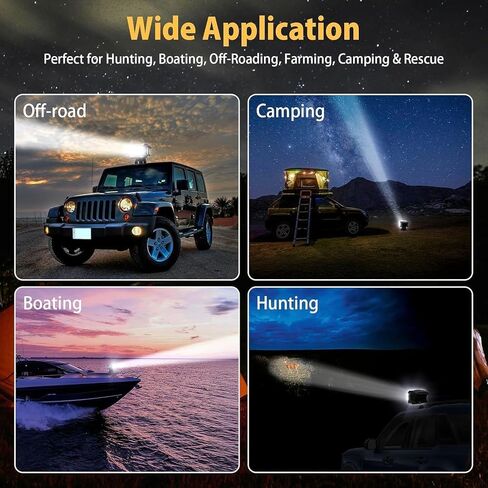 Wide Application

Perfect for Hunting, Boating, Off-Roading, Farming, Camping & Rescue

Off-road

Camping

Boating

Hunting